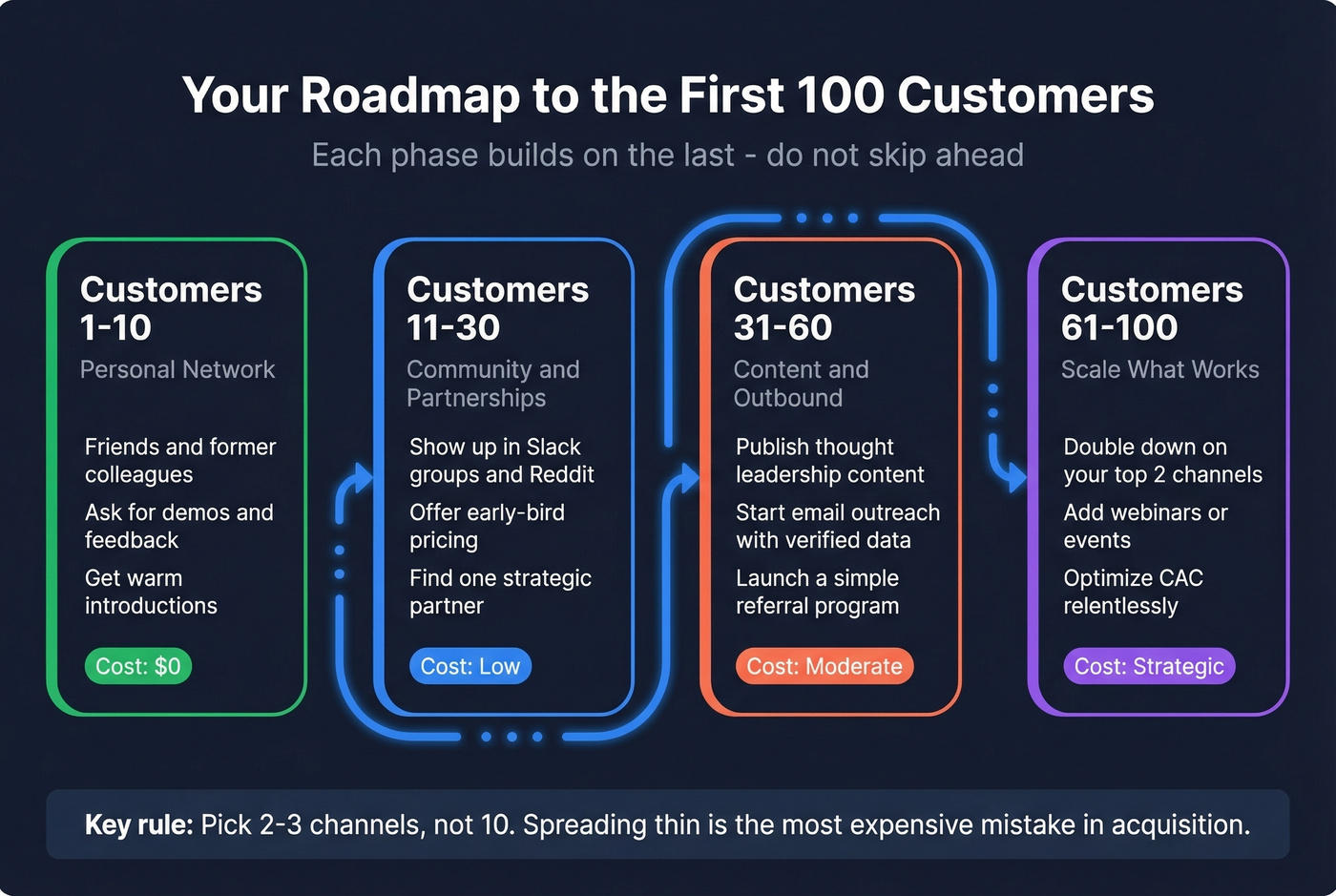 Your Roadmap to the First 100 Customers

Each phase builds on the last - do not skip ahead

Customers 1-10

Personal Network

Friends and former colleagues

Ask for demos and feedback

Get warm introductions

Cost: $0

Customers 11-30

Community and Partnerships

Show up in Slack groups and Reddit

Offer early-bird pricing

Find one strategic partner

Cost: Low

Customers 31-60

Content and Outbound

Publish thought leadership content

Start email outreach with verified data

Launch a simple referral program

Cost: Moderate

Customers 61-100

Scale What Works

Double down on your top 2 channels

Add webinars or events

Optimize CAC relentlessly

Cost: Strategic

Key rule: Pick 2-3 channels, not 10. Spreading thin is the most expensive mistake in acquisition.